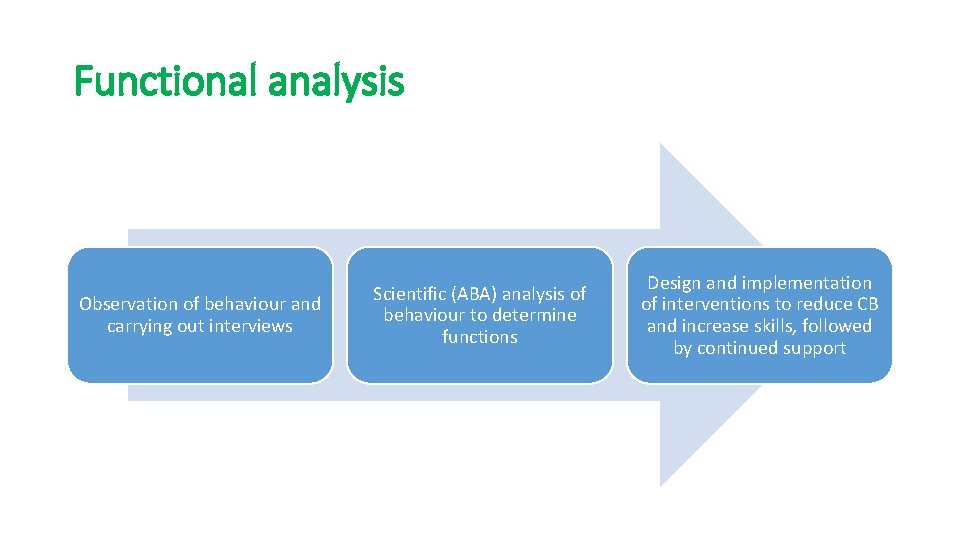 Functional analysis

Observation of behaviour and carrying out interviews

Scientific (ABA) analysis of behaviour to determine functions

Design and implementation of interventions to reduce CB and increase skills, followed by continued support